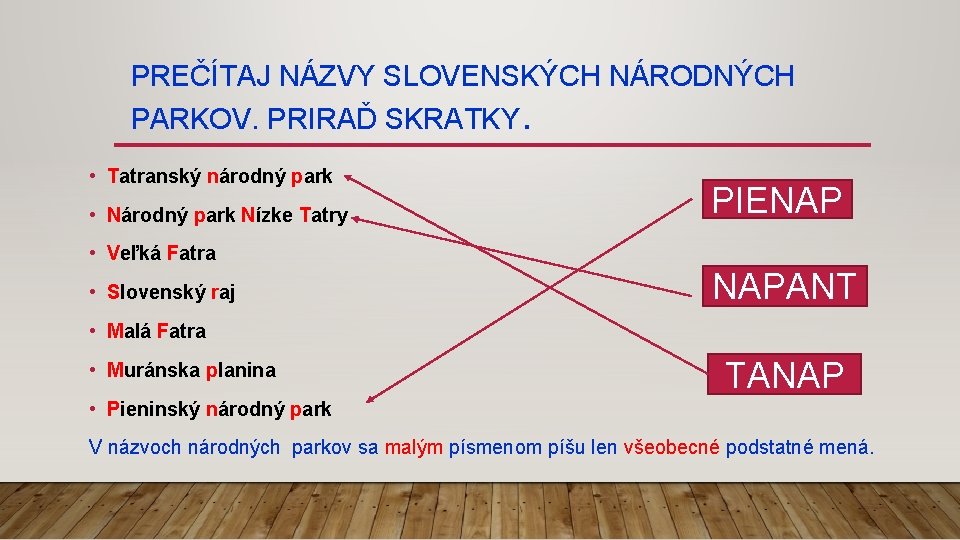 PREČÍTAJ NÁZVY SLOVENSKÝCH NÁRODNÝCH PARKOV. PRIRAĎ SKRATKY.

• Tatranský národný park
• Národný park Nízke Tatry
• Veľká Fatra
• Slovenský raj
• Malá Fatra
• Muránska planina
• Pieninský národný park

PIENAP

NAPANT

TANAP

V názvoch národných parkov sa malým písmenom píšu len všeobecné podstatné mená.